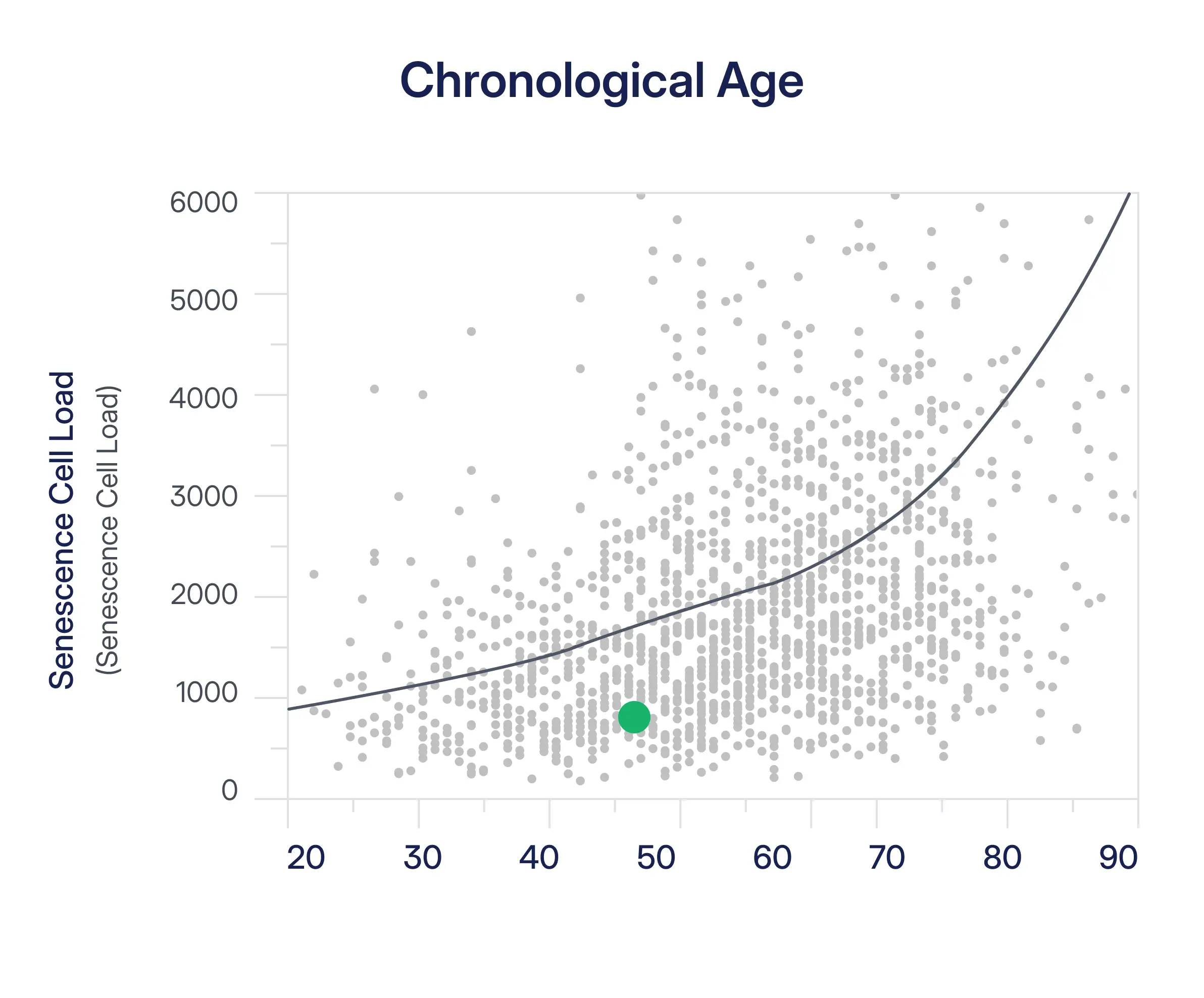 Chronological Age

Senescence Cell Load
(Senescence Cell Load)

6000
5000
4000
3000
2000
1000
0

20
30
40
50
60
70
80
90